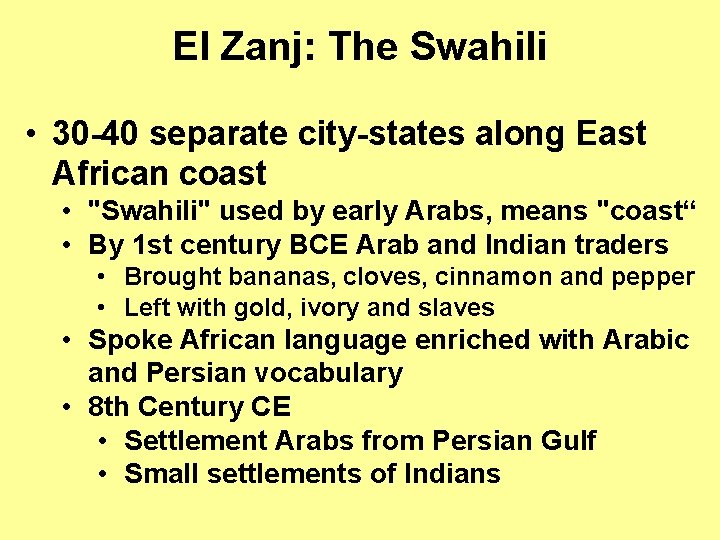 El Zanj: The Swahili

• 30-40 separate city-states along East African coast
  • "Swahili" used by early Arabs, means "coast“
  • By 1st century BCE Arab and Indian traders
    • Brought bananas, cloves, cinnamon and pepper
    • Left with gold, ivory and slaves
  • Spoke African language enriched with Arabic and Persian vocabulary
  • 8th Century CE
    • Settlement Arabs from Persian Gulf
    • Small settlements of Indians